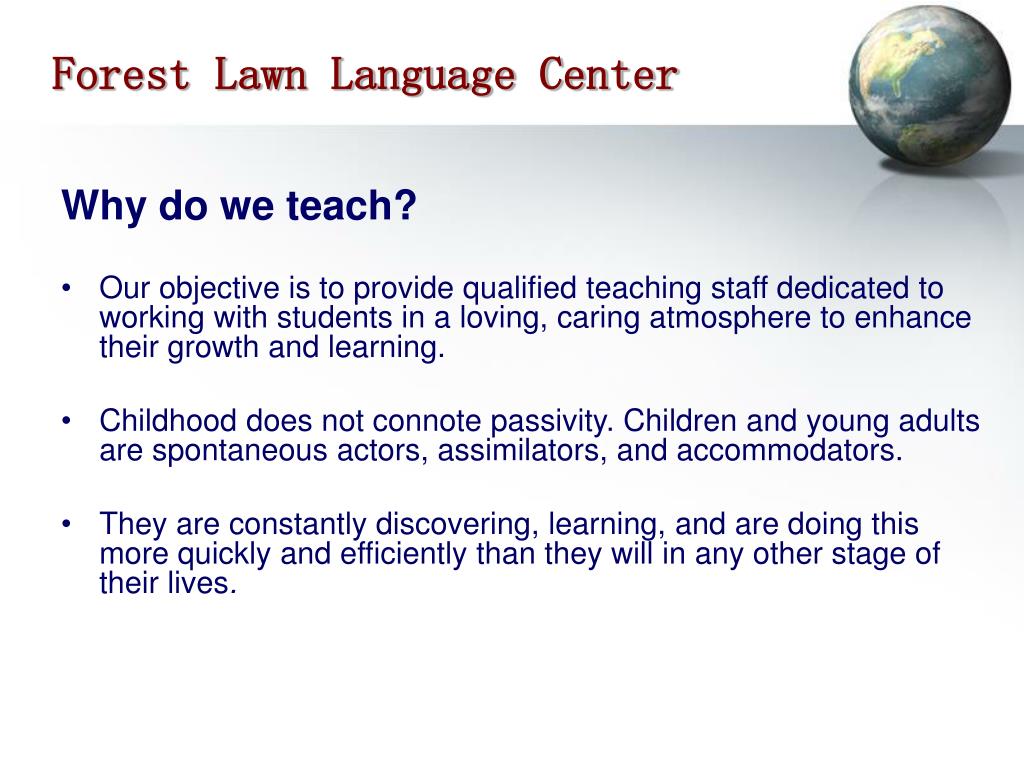 Forest Lawn Language Center

Why do we teach?

• Our objective is to provide qualified teaching staff dedicated to working with students in a loving, caring atmosphere to enhance their growth and learning.

• Childhood does not connote passivity. Children and young adults are spontaneous actors, assimilators, and accommodators.

• They are constantly discovering, learning, and are doing this more quickly and efficiently than they will in any other stage of their lives.